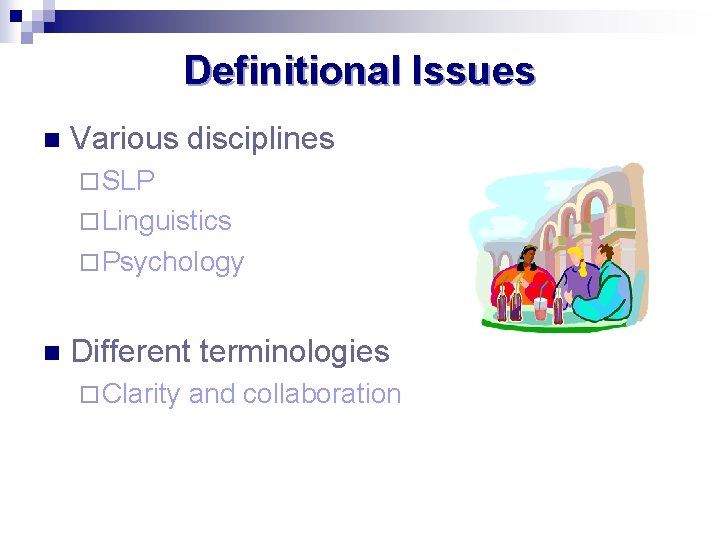 Definitional Issues

Various disciplines
SLP
Linguistics
Psychology

Different terminologies
Clarity and collaboration